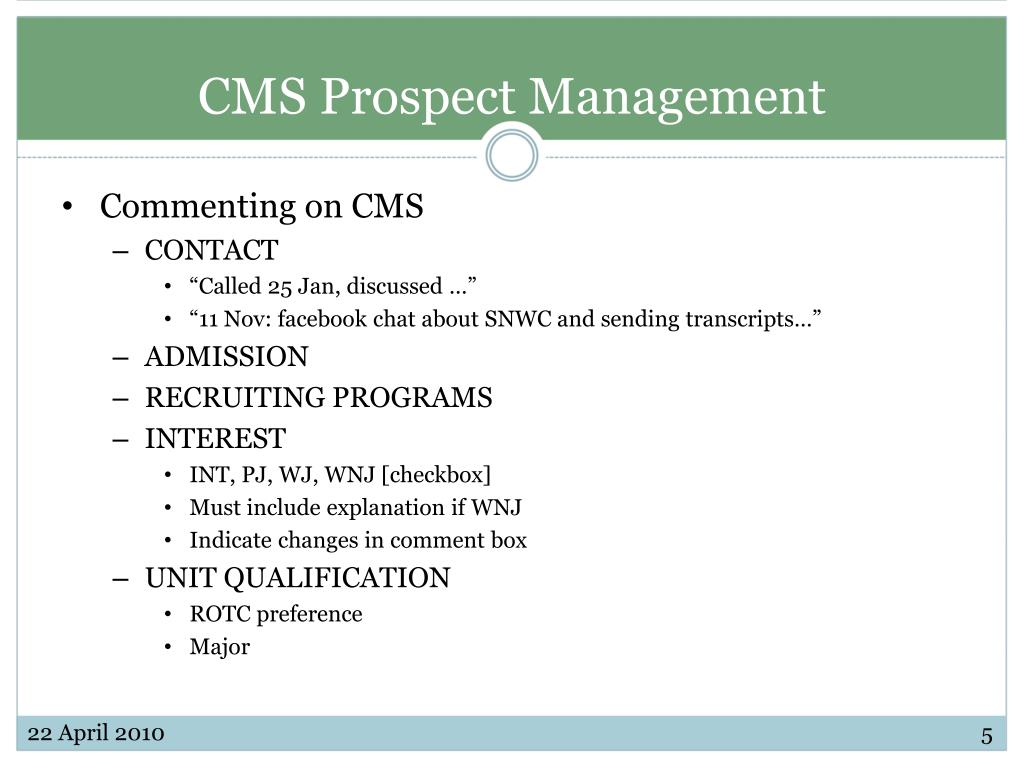 CMS Prospect Management

• Commenting on CMS
– CONTACT
• “Called 25 Jan, discussed …”
• “11 Nov: facebook chat about SNWC and sending transcripts…”
– ADMISSION
– RECRUITING PROGRAMS
– INTEREST
• INT, PJ, WJ, WNJ [checkbox]
• Must include explanation if WNJ
• Indicate changes in comment box
– UNIT QUALIFICATION
• ROTC preference
• Major

22 April 2010

5